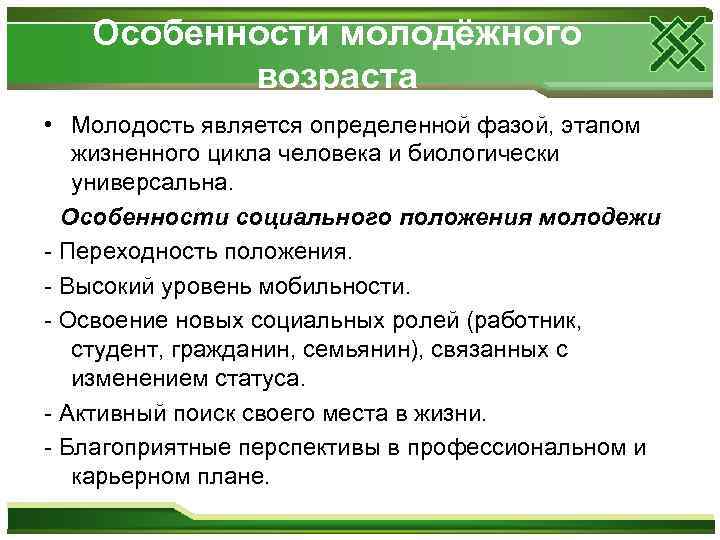 Особенности молодёжного возраста

• Молодость является определенной фазой, этапом жизненного цикла человека и биологически универсальна.

Особенности социального положения молодежи

- Переходность положения.

- Высокий уровень мобильности.

- Освоение новых социальных ролей (работник, студент, гражданин, семьянин), связанных с изменением статуса.

- Активный поиск своего места в жизни.

- Благоприятные перспективы в профессиональном и карьерном плане.